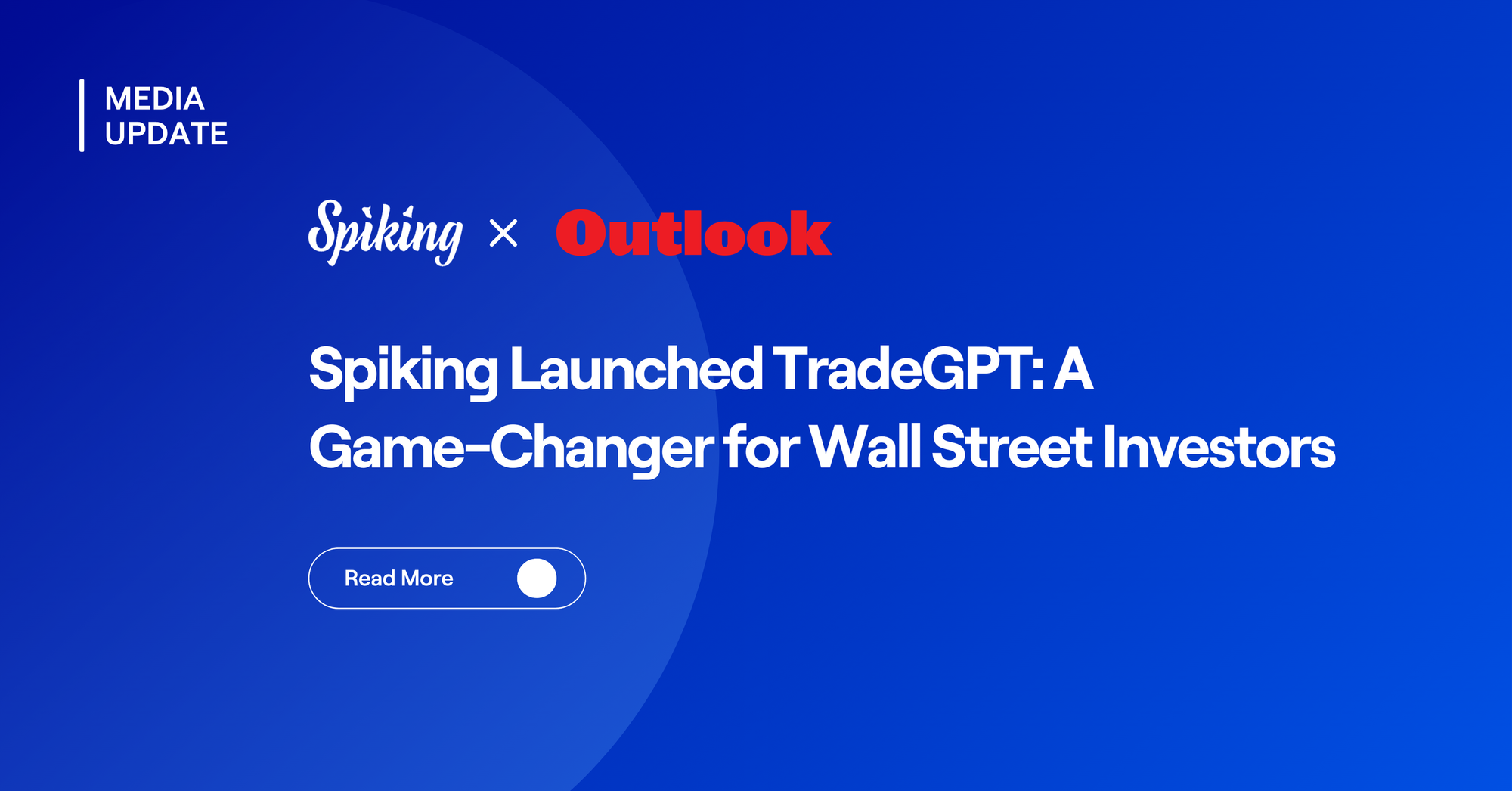 MEDIA UPDATE

Spiking × Outlook

Spiking Launched TradeGPT: A Game-Changer for Wall Street Investors

Read More